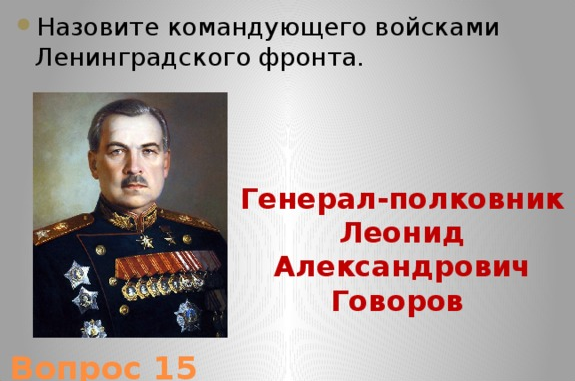 Назовите командующего войсками Ленинградского фронта.

Генерал-полковник Леонид Александрович Говоров

Вопрос 15